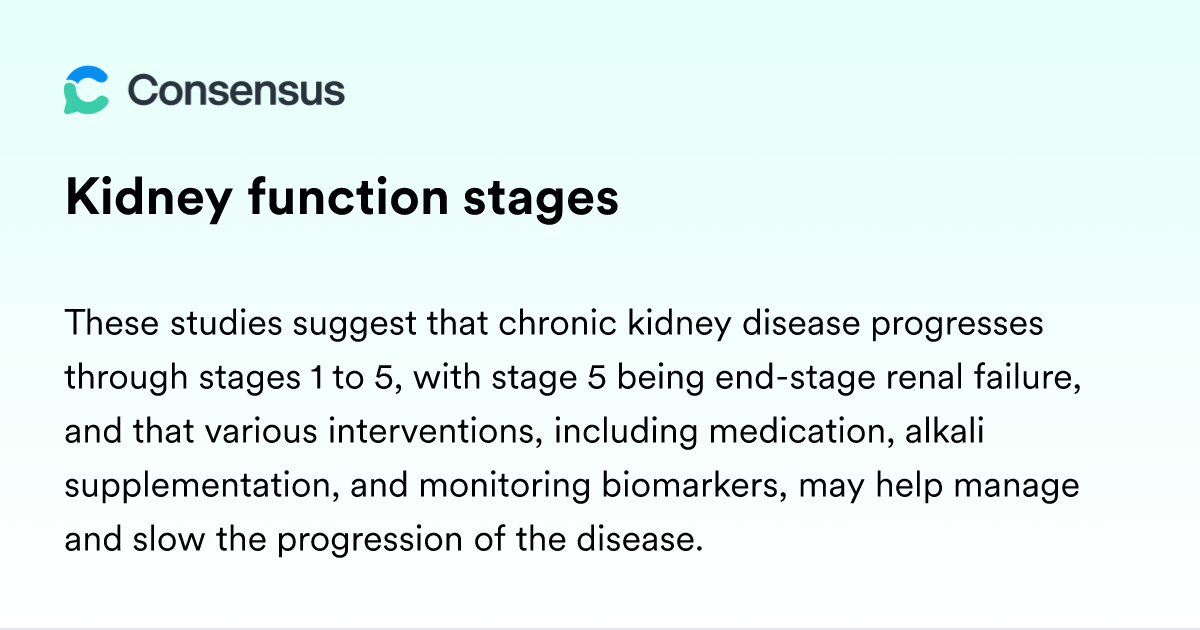 Consensus

Kidney function stages

These studies suggest that chronic kidney disease progresses through stages 1 to 5, with stage 5 being end-stage renal failure, and that various interventions, including medication, alkali supplementation, and monitoring biomarkers, may help manage and slow the progression of the disease.